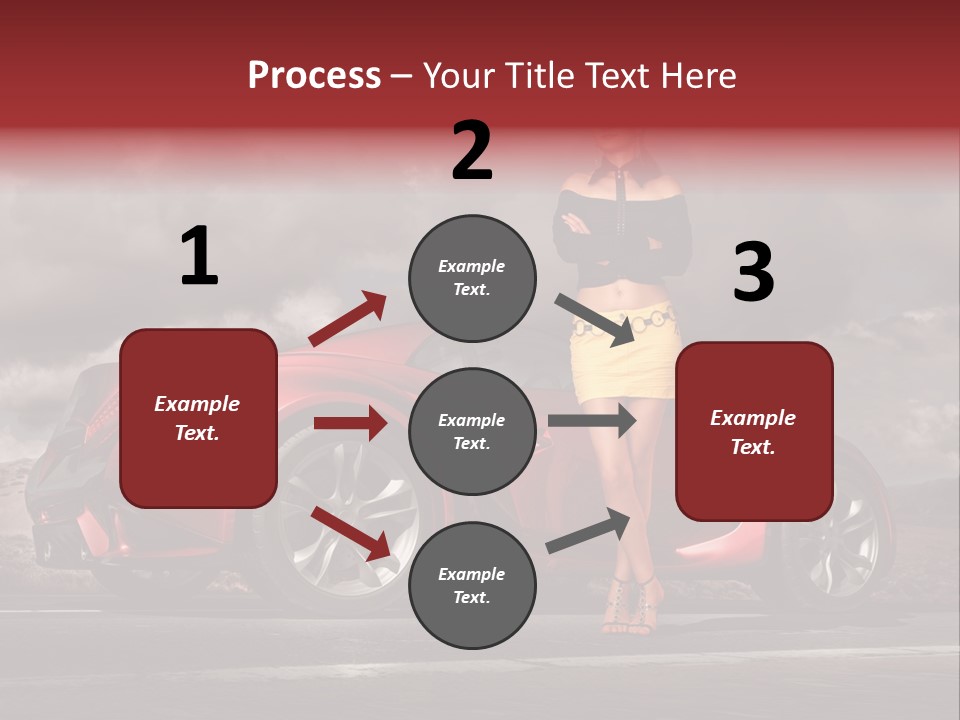 Process – Your Title Text Here

1

Example Text.

2

Example Text.

Example Text.

Example Text.

3

Example Text.